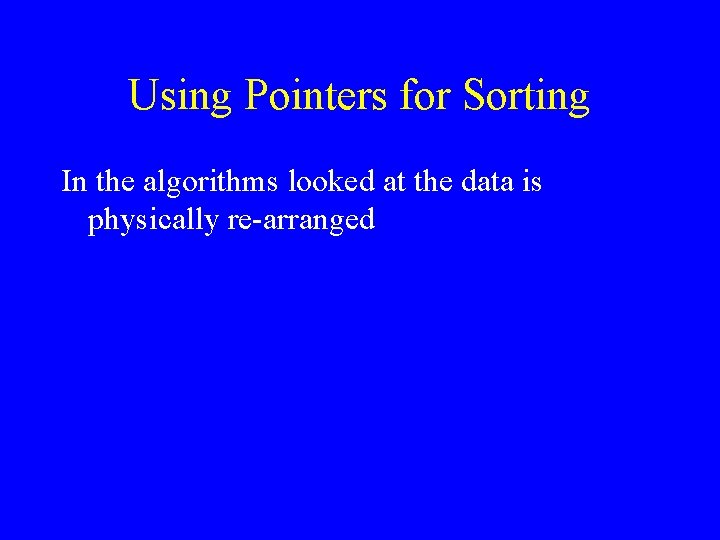 Using Pointers for Sorting

In the algorithms looked at the data is physically re-arranged